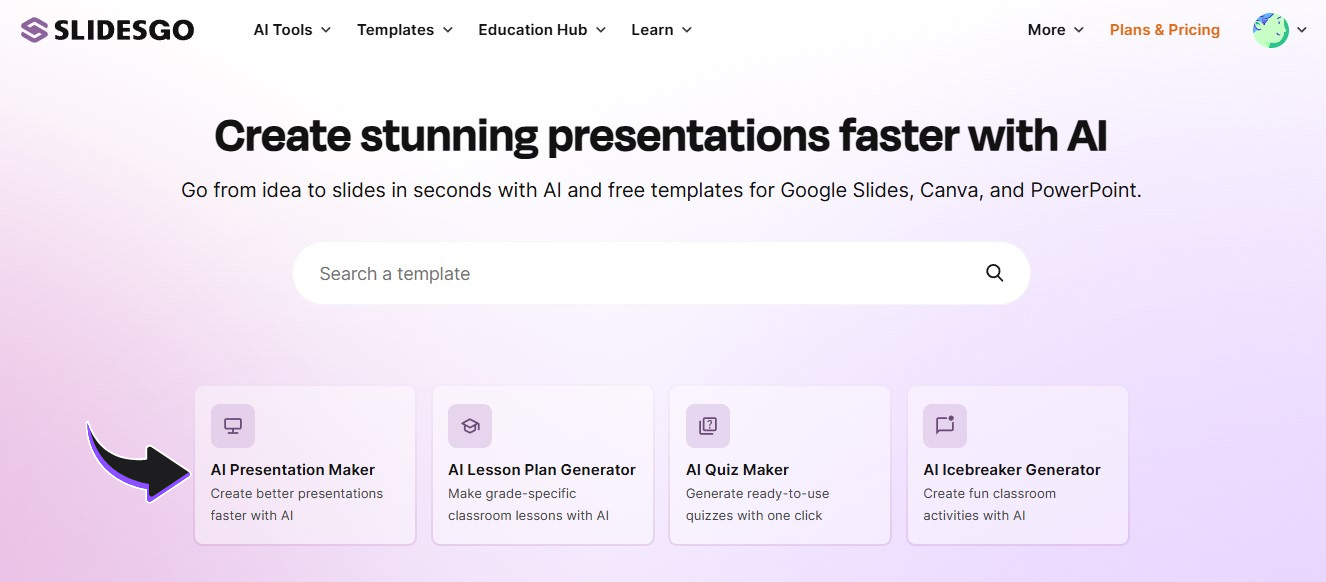 SLIDESGO

AI Tools
Templates
Education Hub
Learn
More
Plans & Pricing

Create stunning presentations faster with AI

Go from idea to slides in seconds with AI and free templates for Google Slides, Canva, and PowerPoint.

Search a template

AI Presentation Maker
Create better presentations faster with AI

AI Lesson Plan Generator
Make grade-specific classroom lessons with AI

AI Quiz Maker
Generate ready-to-use quizzes with one click

AI Icebreaker Generator
Create fun classroom activities with AI